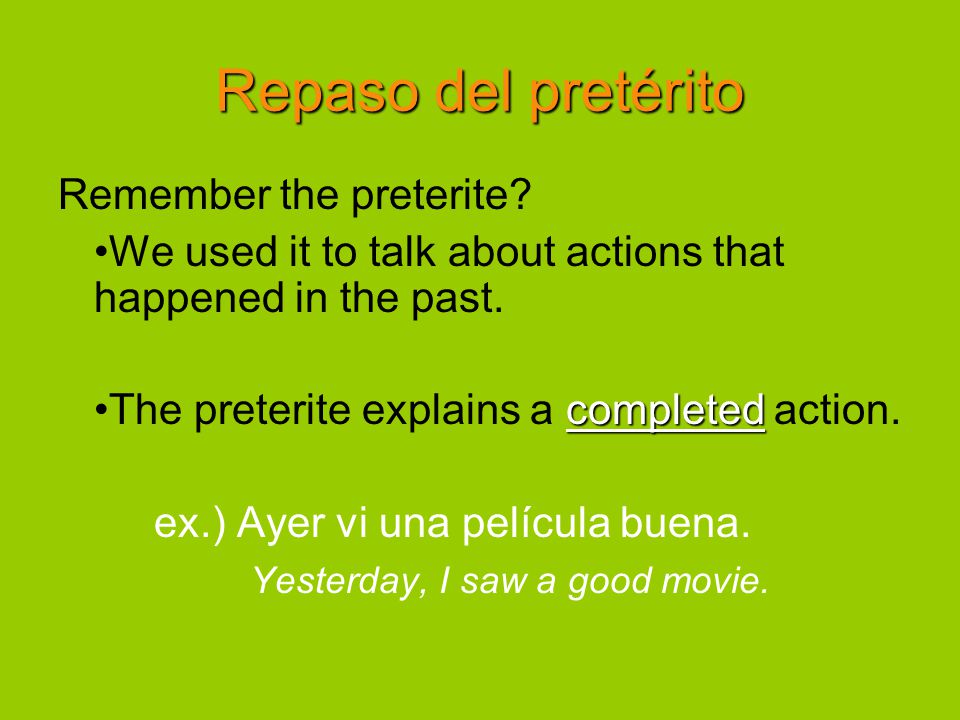 Repaso del pretérito

Remember the preterite?

•We used it to talk about actions that happened in the past.

•The preterite explains a completed action.

ex.) Ayer vi una película buena.

Yesterday, I saw a good movie.